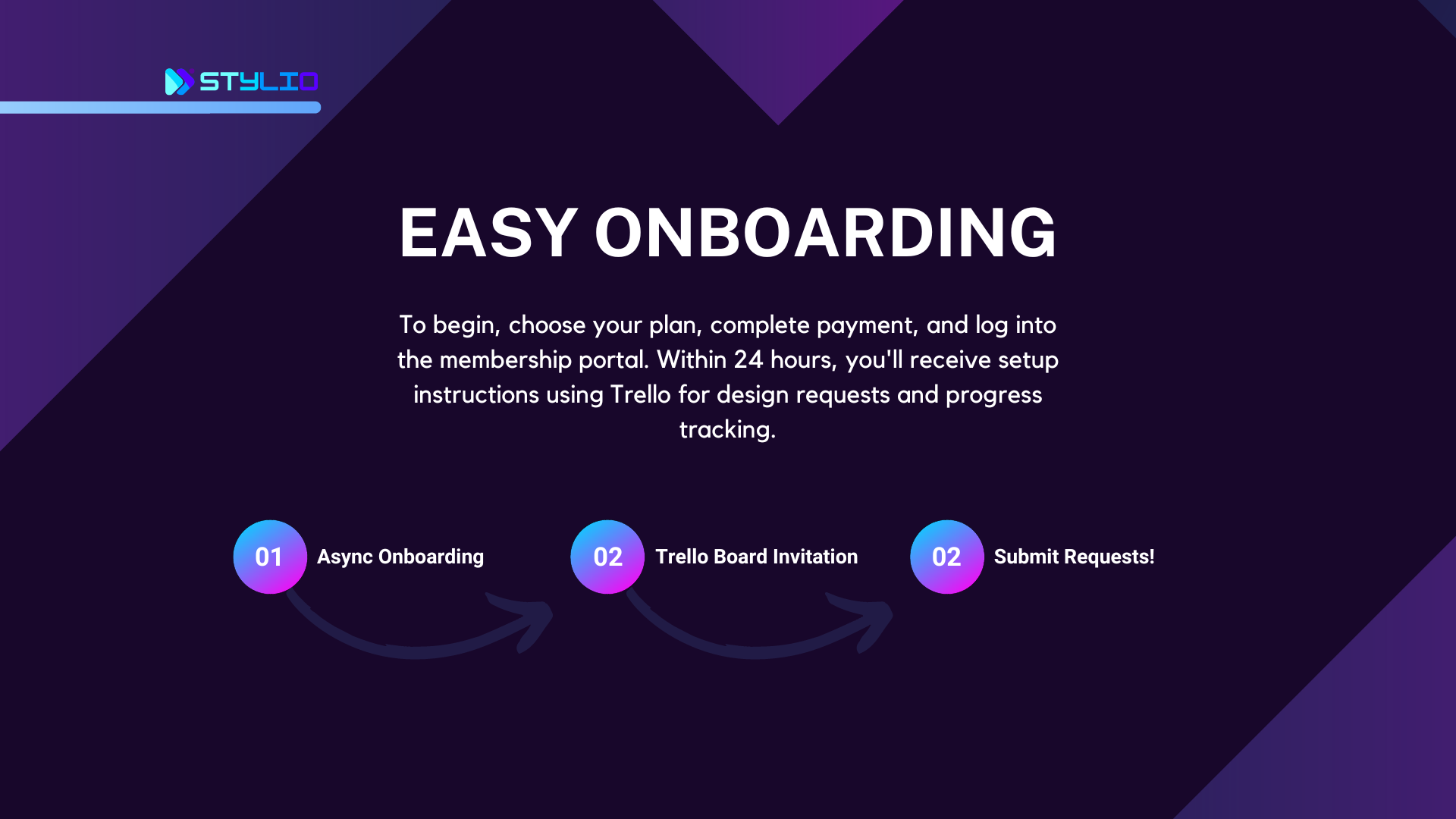 STYLIO

EASY ONBOARDING

To begin, choose your plan, complete payment, and log into the membership portal. Within 24 hours, you'll receive setup instructions using Trello for design requests and progress tracking.

01 Async Onboarding

02 Trello Board Invitation

02 Submit Requests!